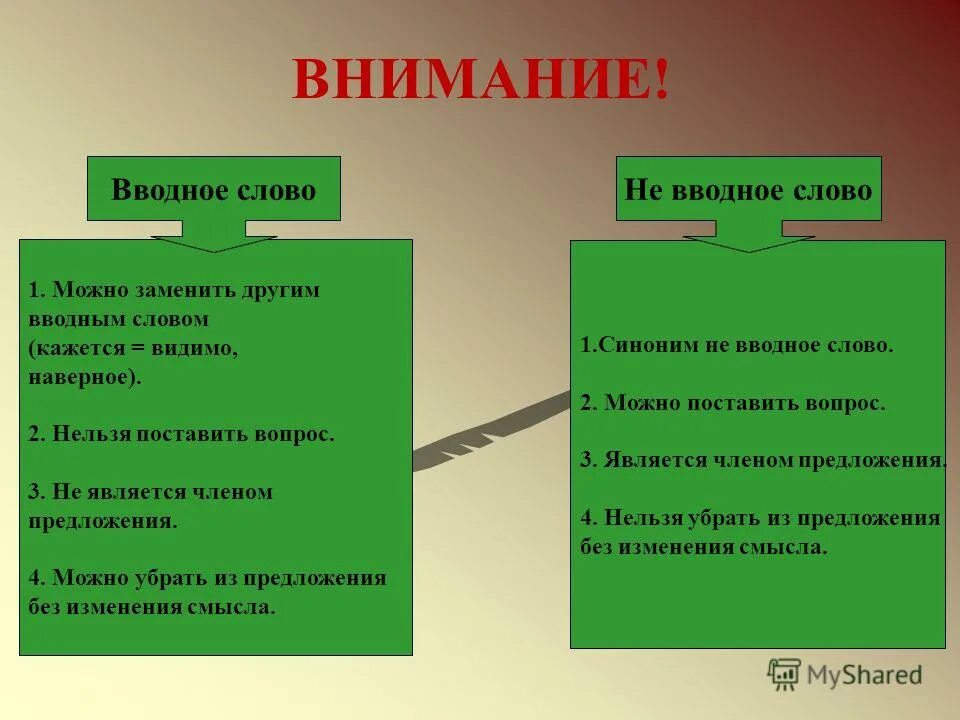 ВНИМАНИЕ!

Вводное слово

1. Можно заменить другим вводным словом (кажется = видимо, наверное).

2. Нельзя поставить вопрос.

3. Не является членом предложения.

4. Можно убрать из предложения без изменения смысла.

Не вводное слово

1.Синоним не вводное слово.

2. Можно поставить вопрос.

3. Является членом предложения.

4. Нельзя убрать из предложения без изменения смысла.

MyShared